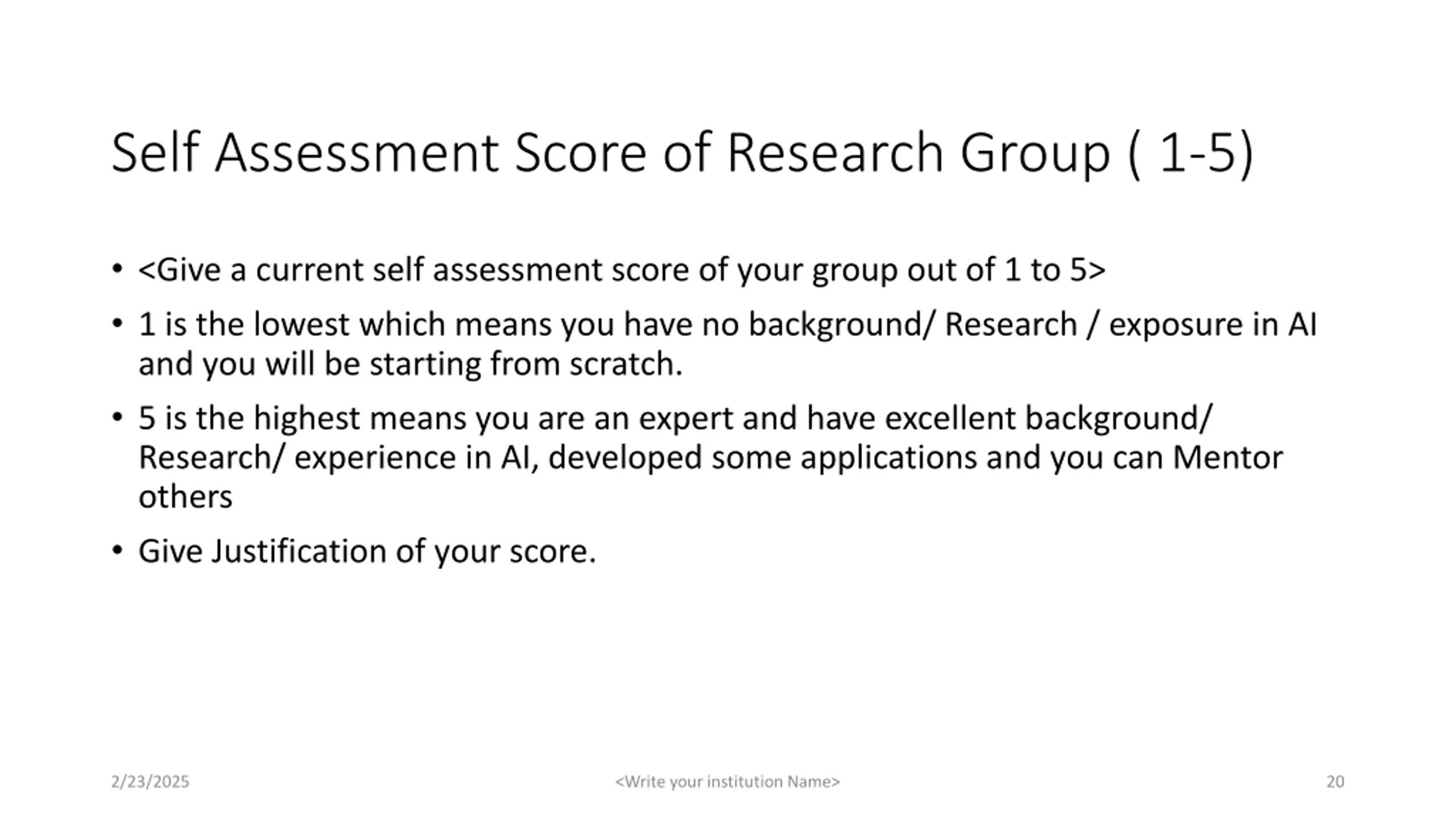 Self Assessment Score of Research Group ( 1-5)

• <Give a current self assessment score of your group out of 1 to 5>

• 1 is the lowest which means you have no background/ Research / exposure in AI and you will be starting from scratch.

• 5 is the highest means you are an expert and have excellent background/ Research/ experience in AI, developed some applications and you can Mentor others

• Give Justification of your score.

2/23/2025

<Write your institution Name>

20